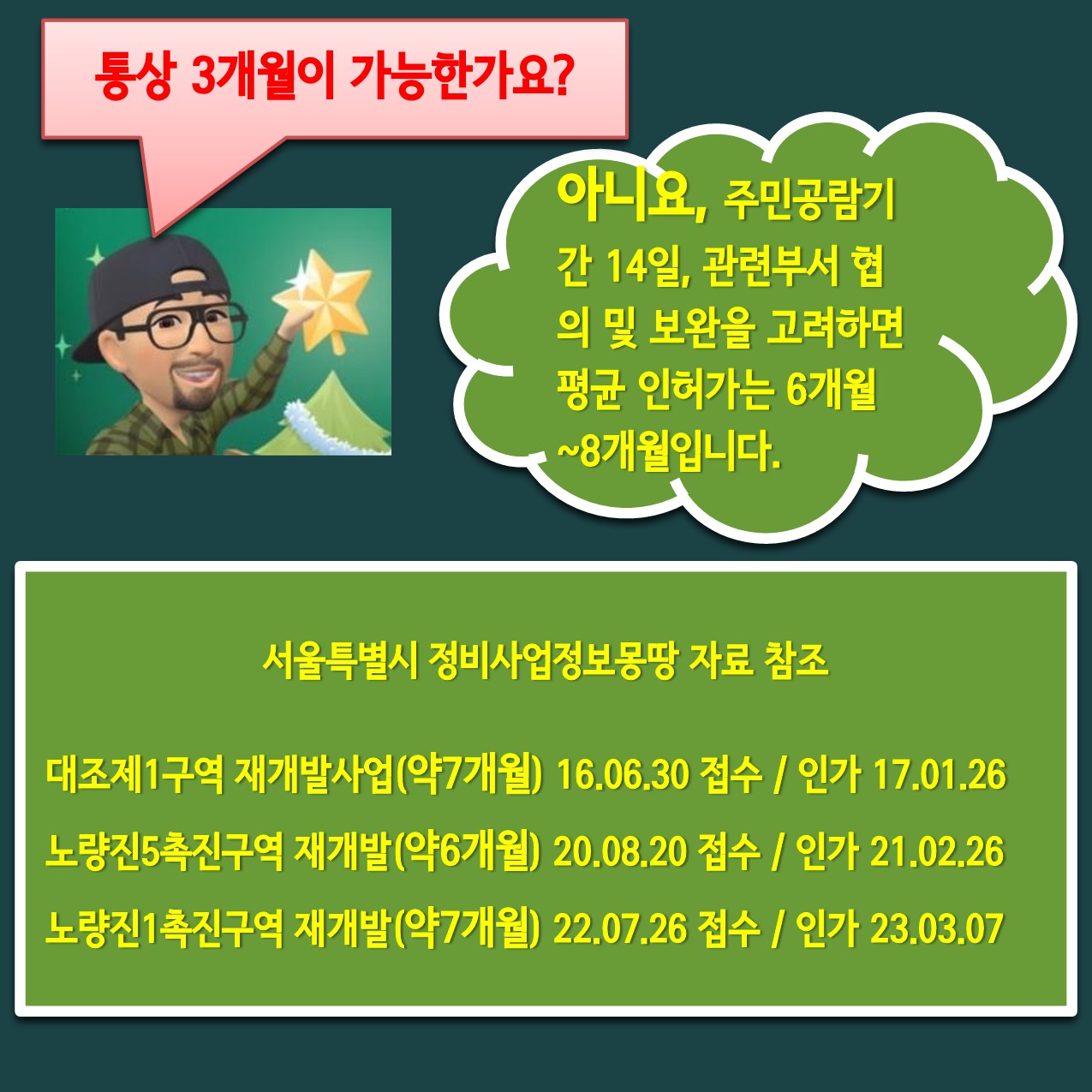 통상 3개월이 가능한가요?

아니요, 주민공람기간 14일, 관련부서 협의 및 보완을 고려하면 평균 인허가는 6개월 ~8개월입니다.

서울특별시 정비사업정보몽땅 자료 참조

대조제1구역 재개발사업(약7개월) 16.06.30 접수 / 인가 17.01.26

노량진5촉진구역 재개발(약6개월) 20.08.20 접수 / 인가 21.02.26

노량진1촉진구역 재개발(약7개월) 22.07.26 접수 / 인가 23.03.07